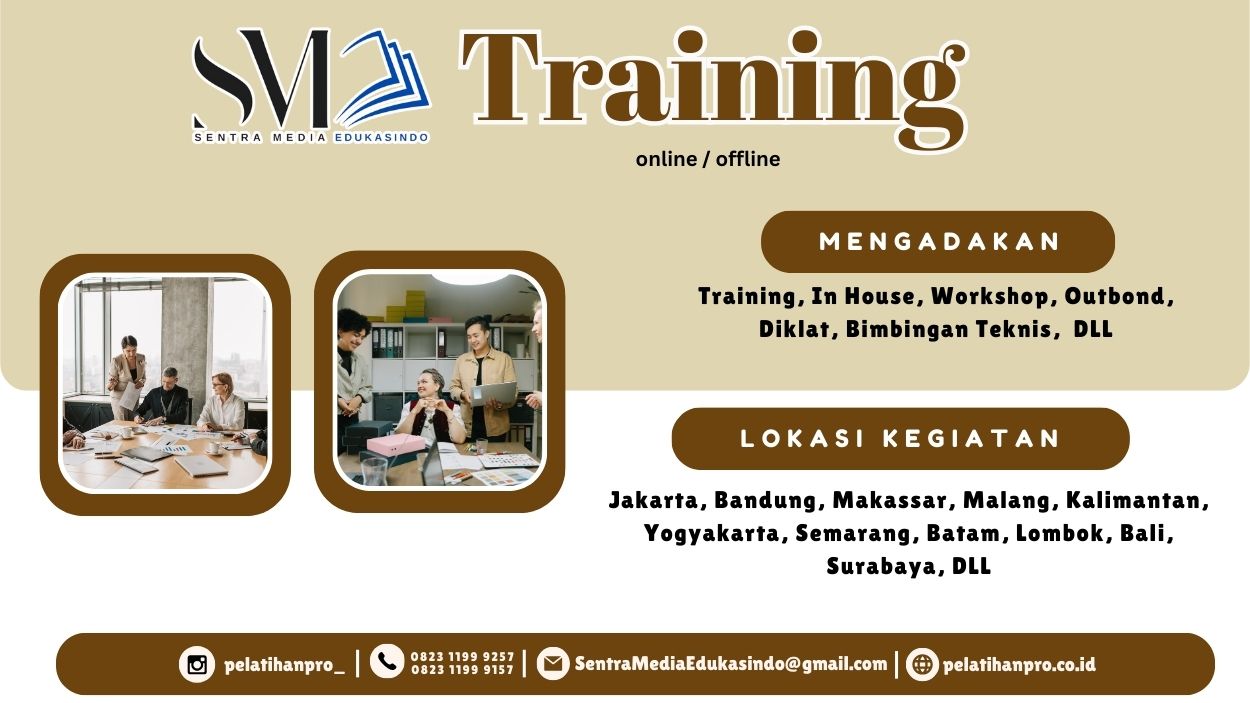 SM
SENTRA MEDIA EDUKASINDO

Training
online / offline

MENGADAKAN

Training, In House, Workshop, Outbond, Diklat, Bimbingan Teknis, DLL

LOKASI KEGIATAN

Jakarta, Bandung, Makassar, Malang, Kalimantan, Yogyakarta, Semarang, Batam, Lombok, Bali, Surabaya, DLL

pelatihanpro_ | 0823 1199 9257 0823 1199 9157 | SentraMediaEdukasindo@gmail.com | pelatihanpro.co.id